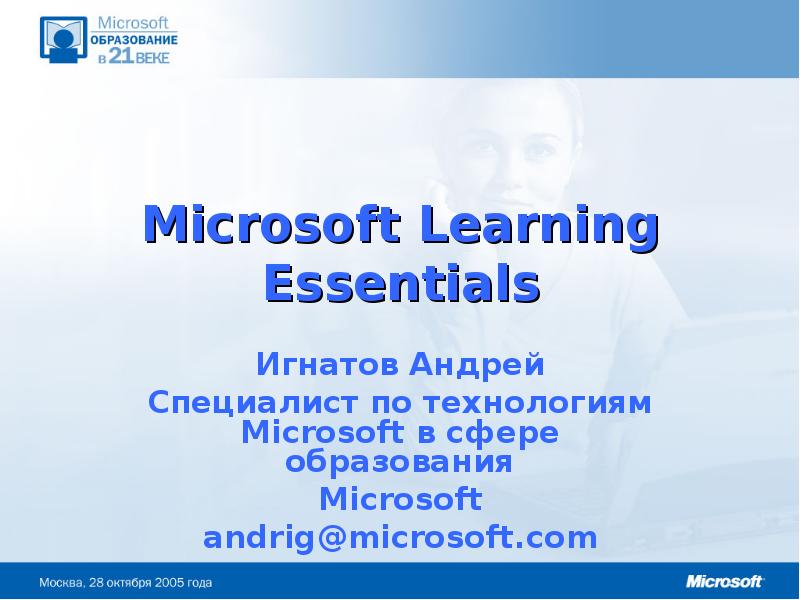 Microsoft ОБРАЗОВАНИЕ В 21 ВЕКЕ

Microsoft Learning Essentials

Игнатов Андрей
Специалист по технологиям Microsoft в сфере образования
Microsoft
andrig@microsoft.com

Москва, 28 октября 2005 года

Microsoft